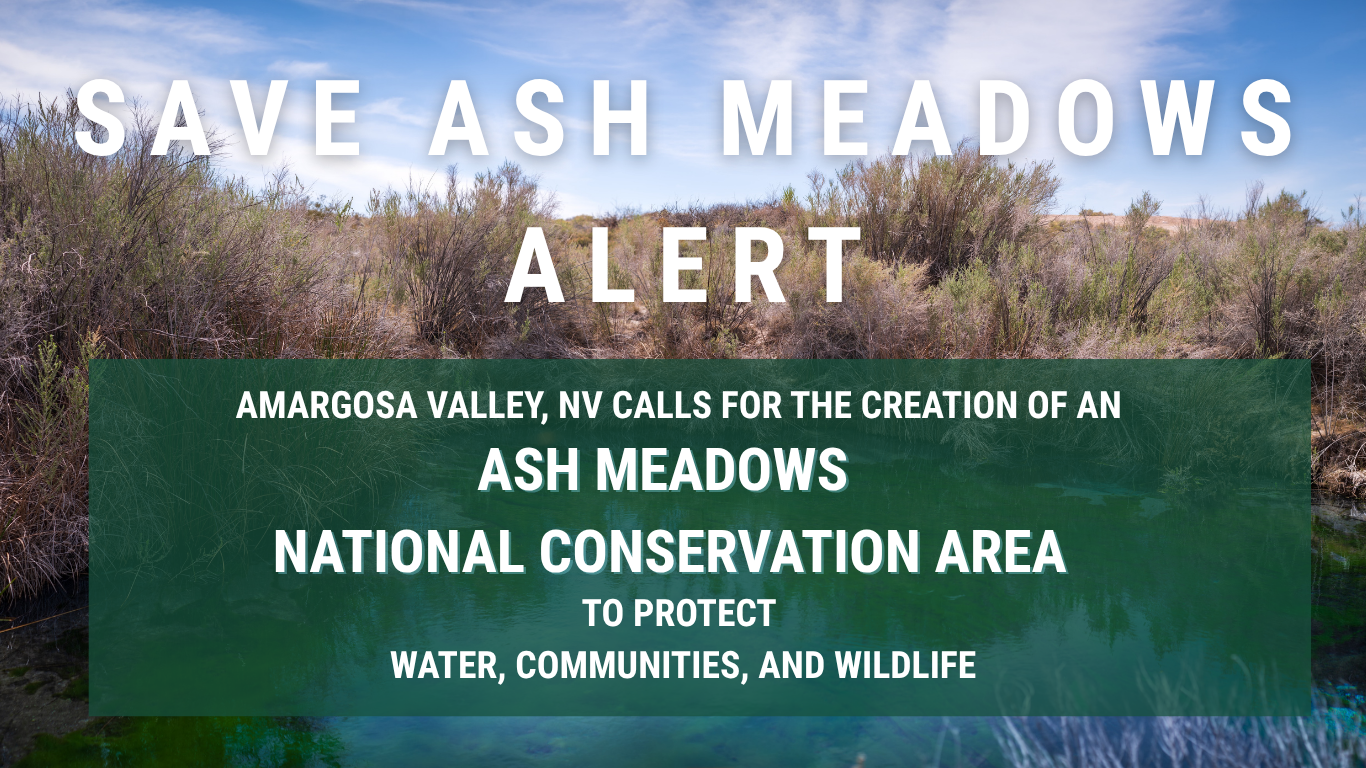 SAVE ASH MEADOWS
ALERT

AMARGOSA VALLEY, NV CALLS FOR THE CREATION OF AN
ASH MEADOWS
NATIONAL CONSERVATION AREA
TO PROTECT
WATER, COMMUNITIES, AND WILDLIFE